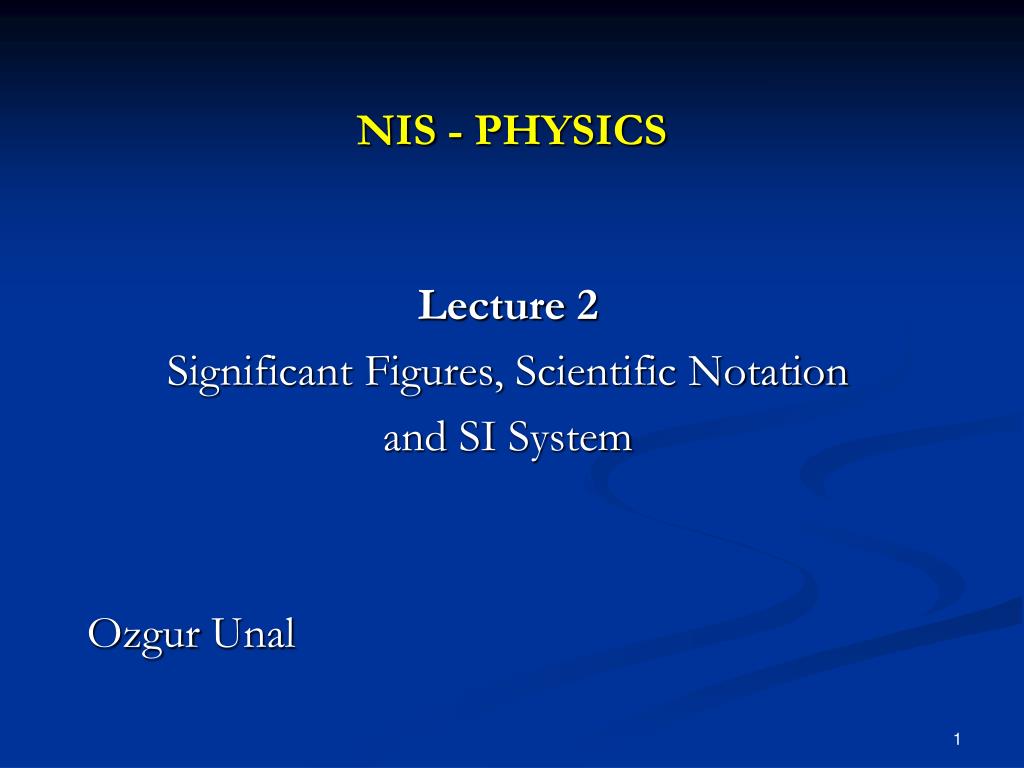 NIS - PHYSICS

Lecture 2
Significant Figures, Scientific Notation and SI System

Ozgur Unal

1